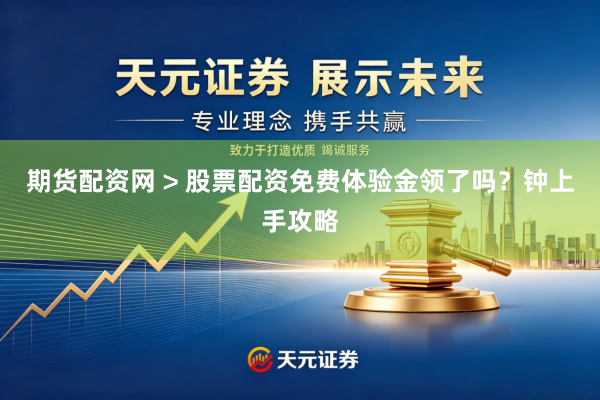 天元证券 展示未来

专业理念 携手共赢

致力于打造优质 竭诚服务

期货配资网 > 股票配资免费体验金领了吗？钟上手攻略

天元证券